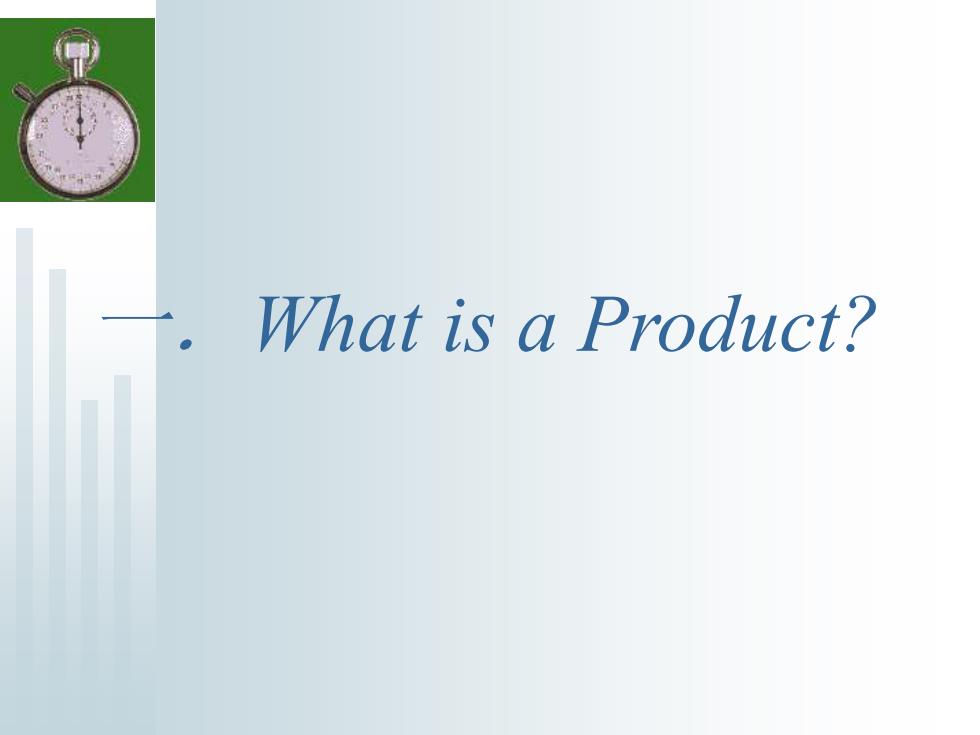 一. What is a Product?